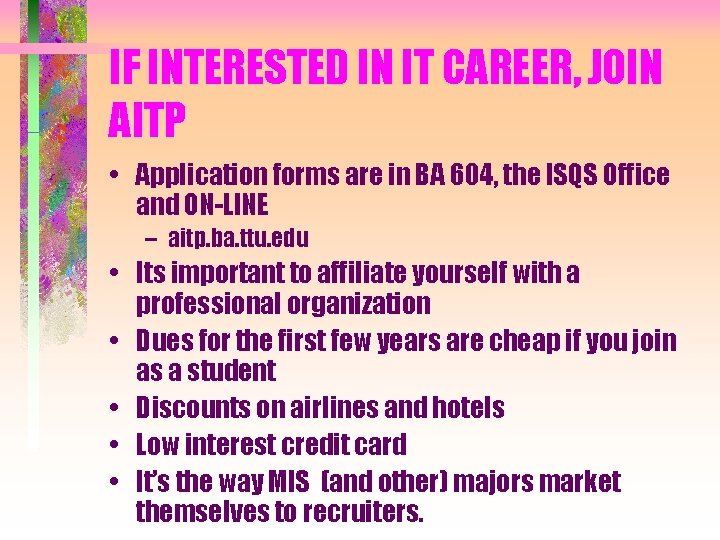 IF INTERESTED IN IT CAREER, JOIN AITP

• Application forms are in BA 604, the ISQS Office and ON-LINE
  – aitp.ba.ttu.edu
• Its important to affiliate yourself with a professional organization
• Dues for the first few years are cheap if you join as a student
• Discounts on airlines and hotels
• Low interest credit card
• It's the way MIS (and other) majors market themselves to recruiters.